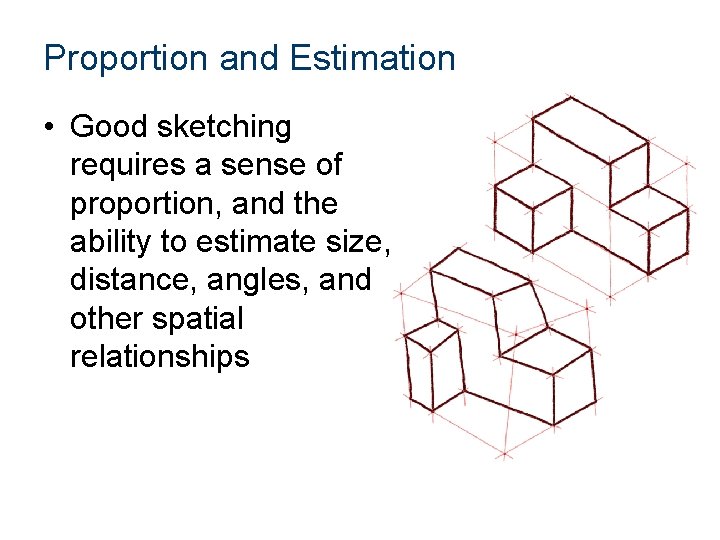 Proportion and Estimation

• Good sketching requires a sense of proportion, and the ability to estimate size, distance, angles, and other spatial relationships